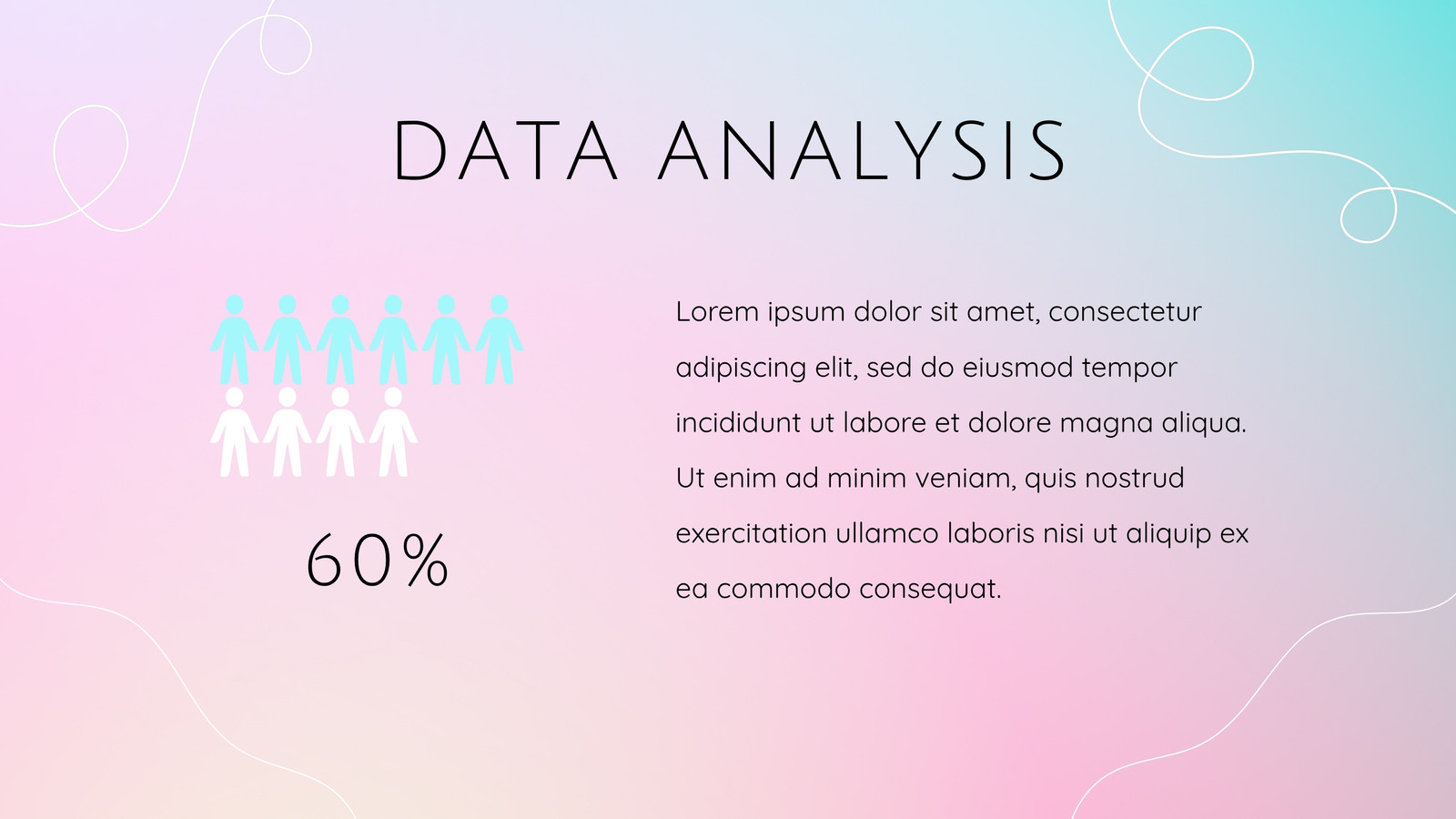 DATA ANALYSIS

60%

Lorem ipsum dolor sit amet, consectetur adipiscing elit, sed do eiusmod tempor incididunt ut labore et dolore magna aliqua. Ut enim ad minim veniam, quis nostrud exercitation ullamco laboris nisi ut aliquip ex ea commodo consequat.